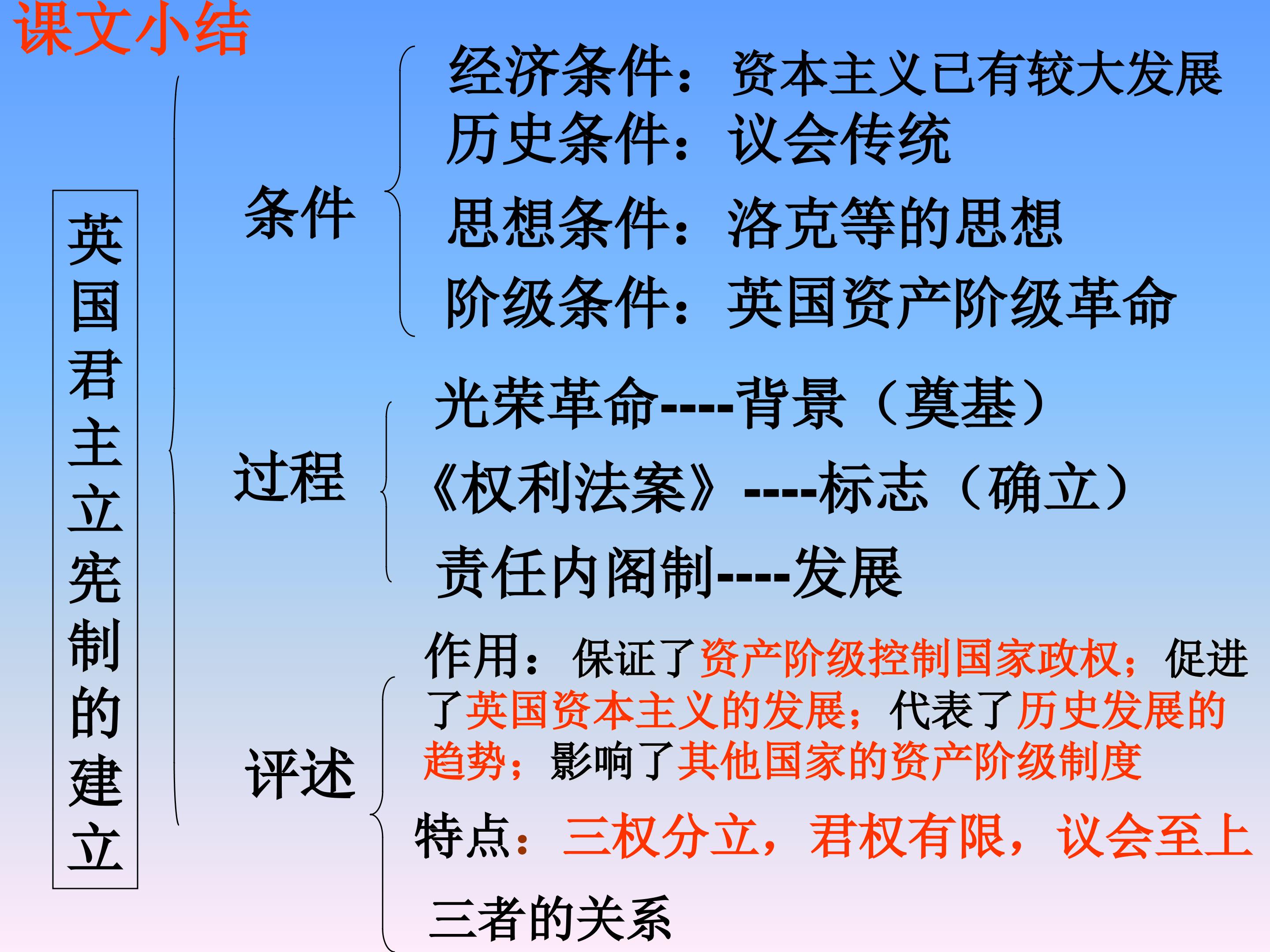 课文小结

英国君主立宪制的建立

条件

经济条件：资本主义已有较大发展
历史条件：议会传统
思想条件：洛克等的思想
阶级条件：英国资产阶级革命

过程

光荣革命----背景（奠基）
《权利法案》----标志（确立）
责任内阁制----发展

评述

作用：保证了资产阶级控制国家政权；促进了英国资本主义的发展；代表了历史发展的趋势；影响了其他国家的资产阶级制度

特点：三权分立，君权有限，议会至上

三者的关系